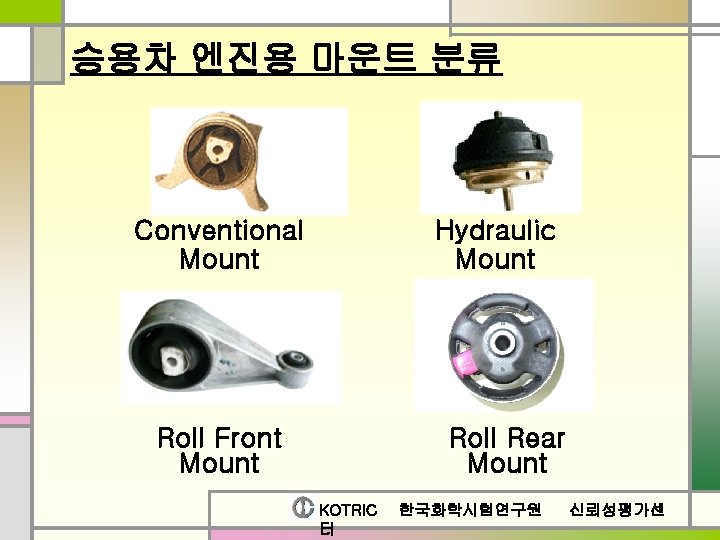 승용차 엔진용 마운트 분류

Conventional Mount

Hydraulic Mount

Roll Front Mount

Roll Rear Mount

KOTRIC 한국화학시험연구원 신뢰성평가센터